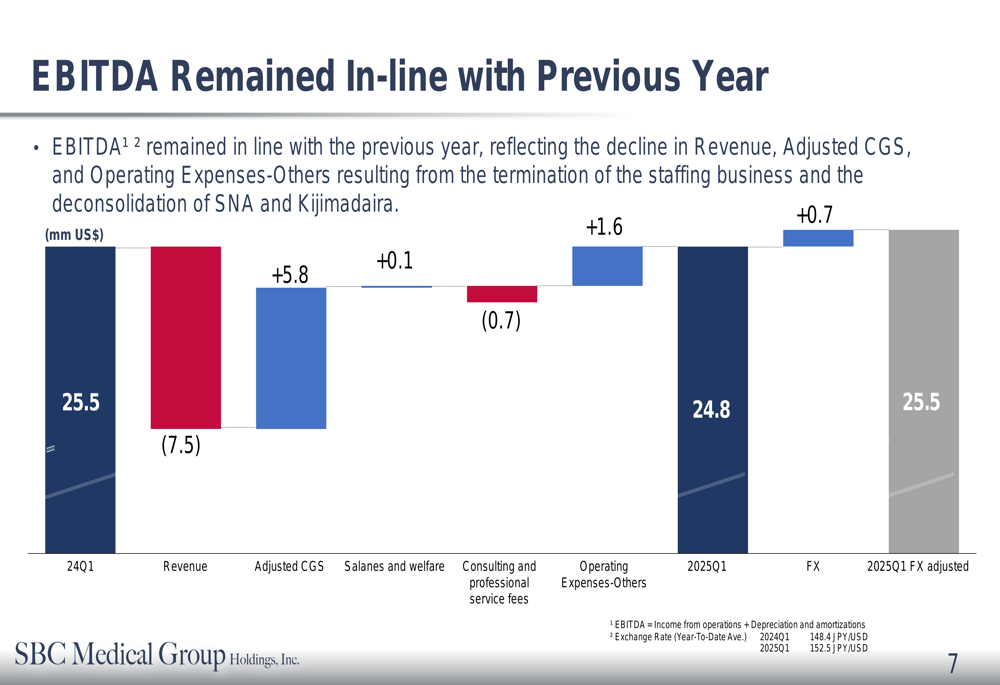 EBITDA Remained In-line with Previous Year

• EBITDA¹ ² remained in line with the previous year, reflecting the decline in Revenue, Adjusted CGS, and Operating Expenses-Others resulting from the termination of the staffing business and the deconsolidation of SNA and Kijimadaira.

(mm US$)

25.5
(7.5)
+5.8
+0.1
(0.7)
+1.6
24.8
+0.7
25.5

24Q1
Revenue
Adjusted CGS
Salanes and welfare
Consulting and professional service fees
Operating Expenses-Others
2025Q1
FX
2025Q1 FX adjusted

¹ EBITDA = Income from operations + Depreciation and amortizations
² Exchange Rate (Year-To-Date Ave.) 2024Q1 148.4 JPY/USD
2025Q1 152.5 JPY/USD

SBC Medical Group Holdings, Inc.

7